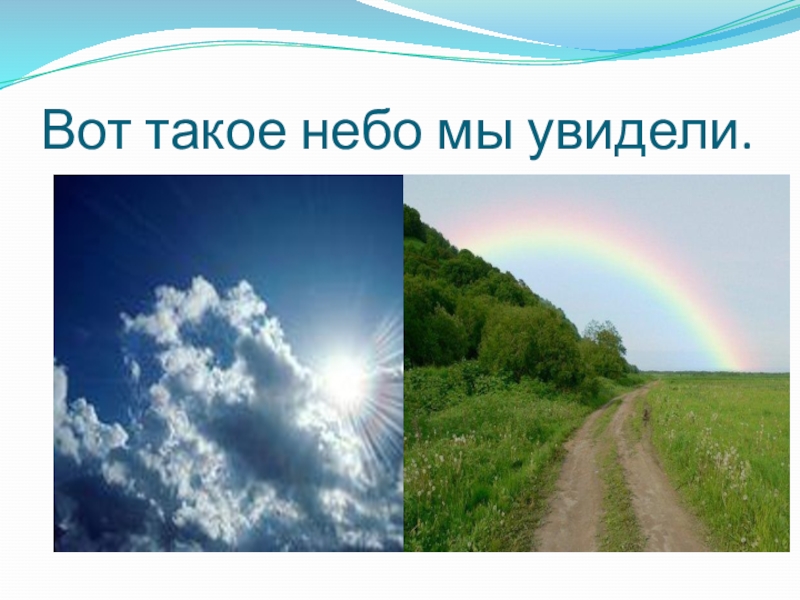 Вот такое небо мы увидели.